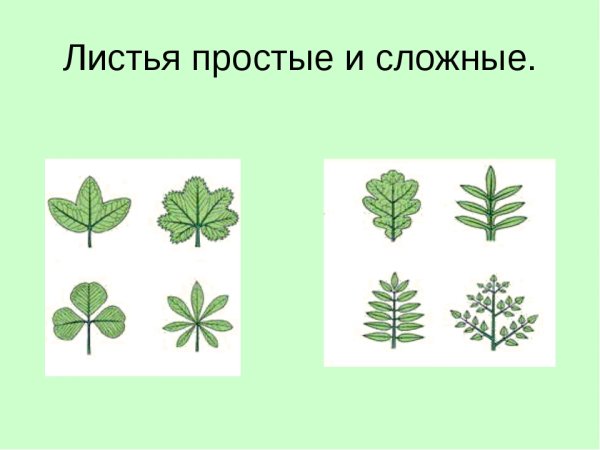 Листья простые и сложные.